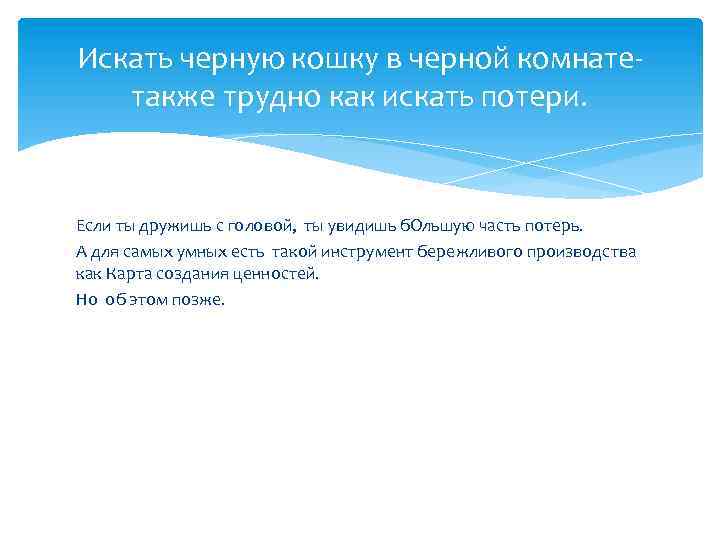 Искать черную кошку в черной комнате- также трудно как искать потери.

Если ты дружишь с головой, ты увидишь бОльшую часть потерь.

А для самых умных есть такой инструмент бережливого производства как Карта создания ценностей.

Но об этом позже.